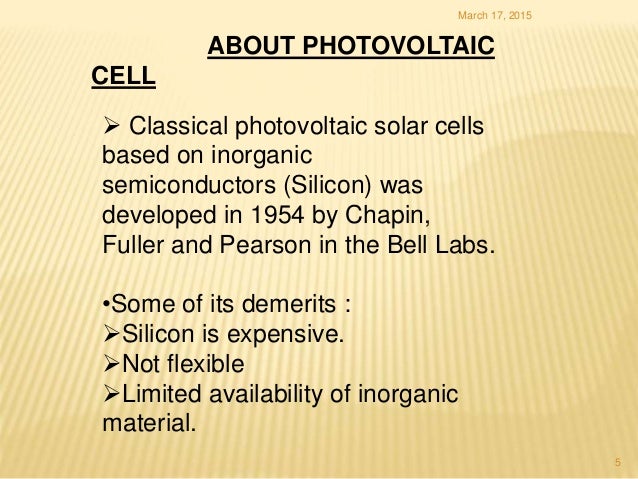 March 17, 2015

ABOUT PHOTOVOLTAIC CELL

➢ Classical photovoltaic solar cells based on inorganic semiconductors (Silicon) was developed in 1954 by Chapin, Fuller and Pearson in the Bell Labs.

•Some of its demerits :
➢Silicon is expensive.
➢Not flexible
➢Limited availability of inorganic material.

5